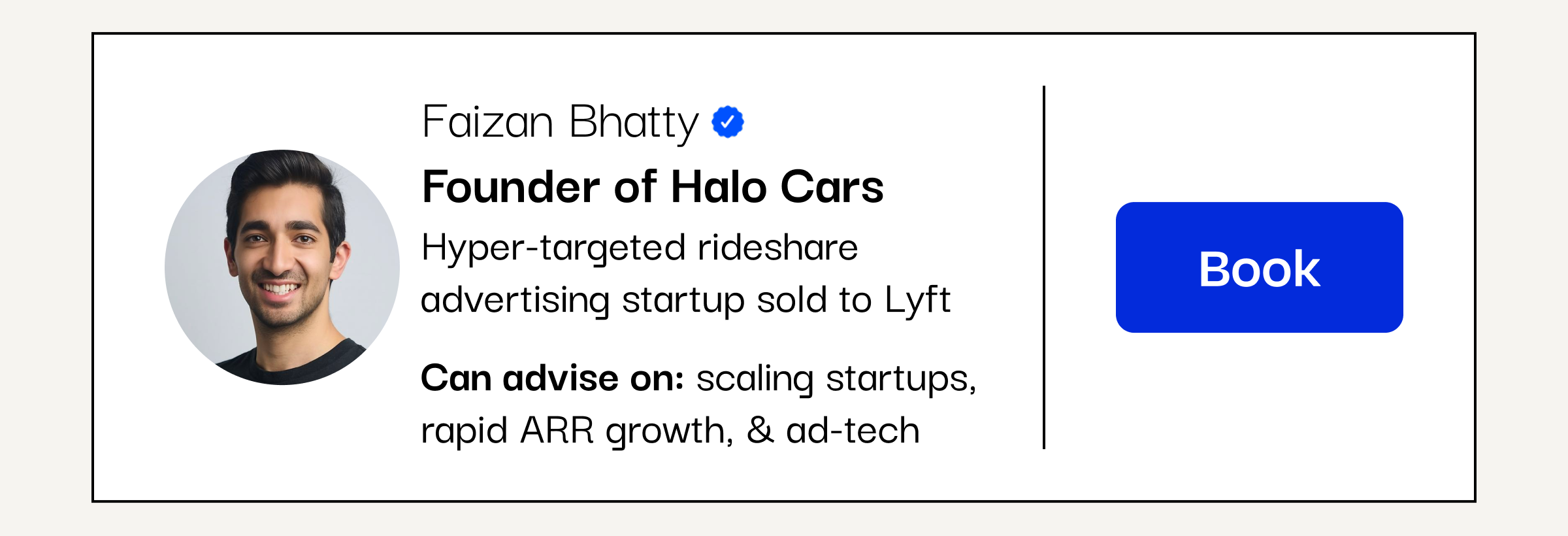 Faizan Bhatty

Founder of Halo Cars

Hyper-targeted rideshare advertising startup sold to Lyft

Can advise on: scaling startups, rapid ARR growth, & ad-tech

Book